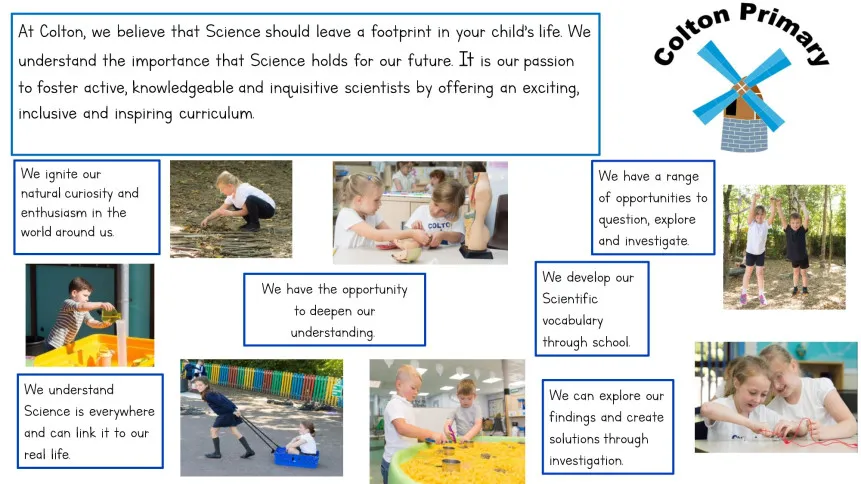 At Colton, we believe that Science should leave a footprint in your child's life. We understand the importance that Science holds for our future. It is our passion to foster active, knowledgeable and inquisitive scientists by offering an exciting, inclusive and inspiring curriculum.

Colton Primary

We ignite our natural curiosity and enthusiasm in the world around us.

We have a range of opportunities to question, explore and investigate.

We have the opportunity to deepen our understanding.

We develop our Scientific vocabulary through school.

We understand Science is everywhere and can link it to our real life.

We can explore our findings and create solutions through investigation.